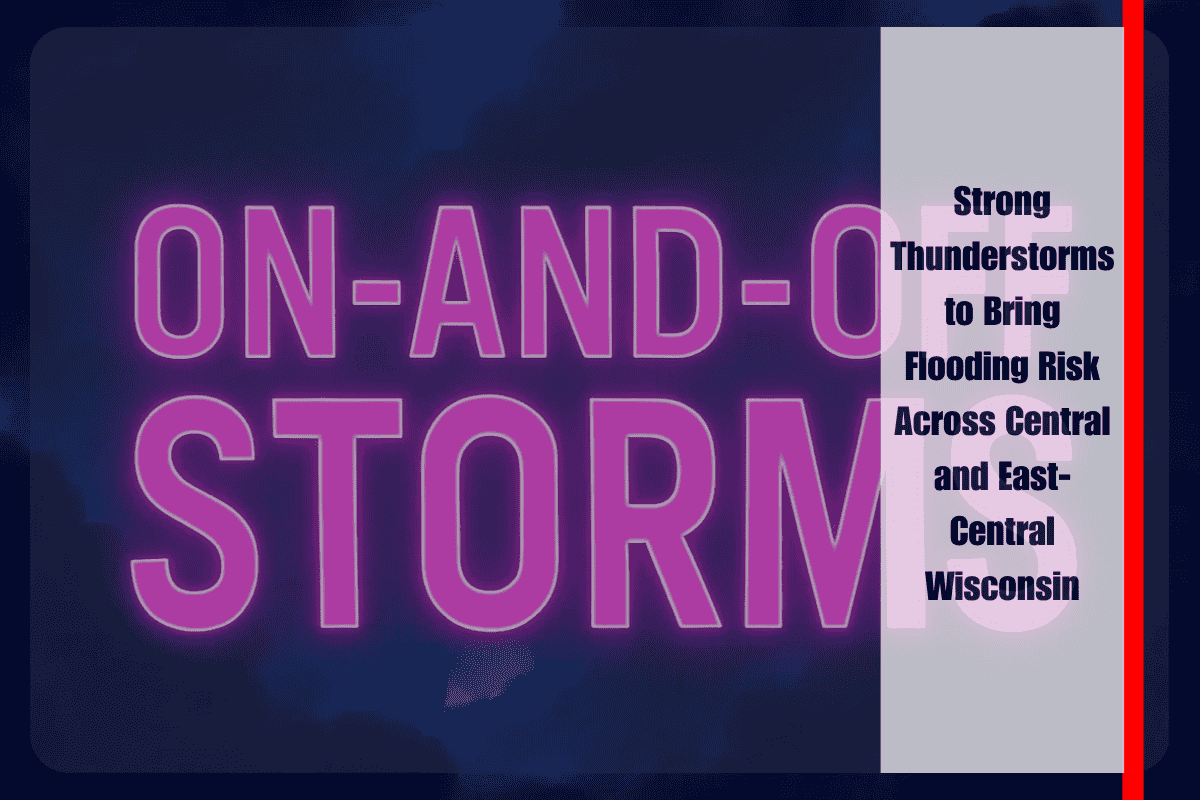 ON-AND-OFF STORMS

Strong Thunderstorms to Bring Flooding Risk Across Central and East-Central Wisconsin